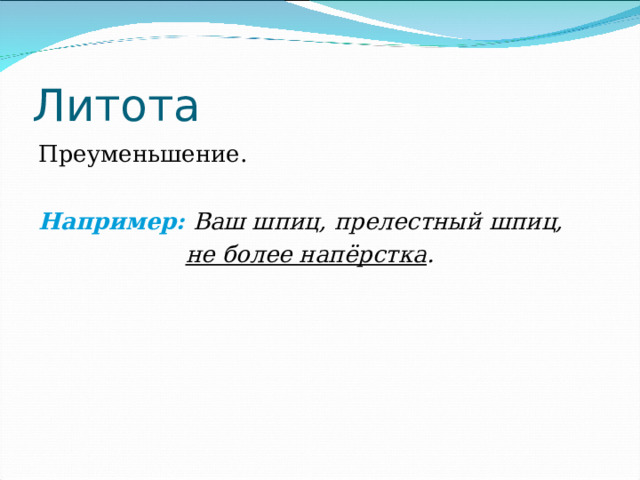 Литота

Преуменьшение.

Например: Ваш шпиц, прелестный шпиц, не более напёрстка.